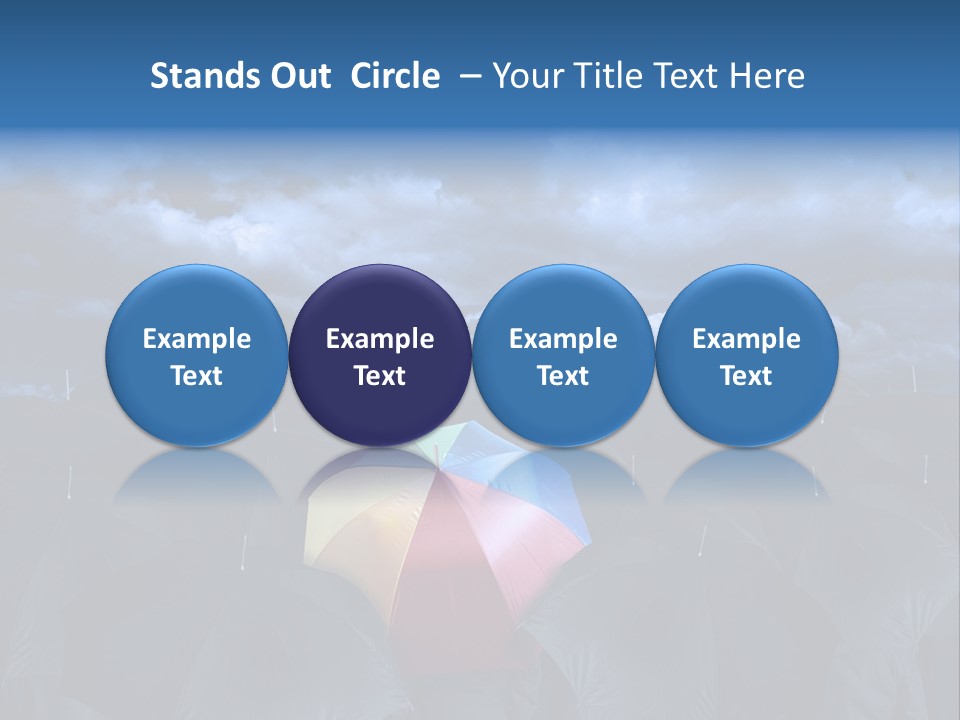 Stands Out Circle – Your Title Text Here

Example Text

Example Text

Example Text

Example Text